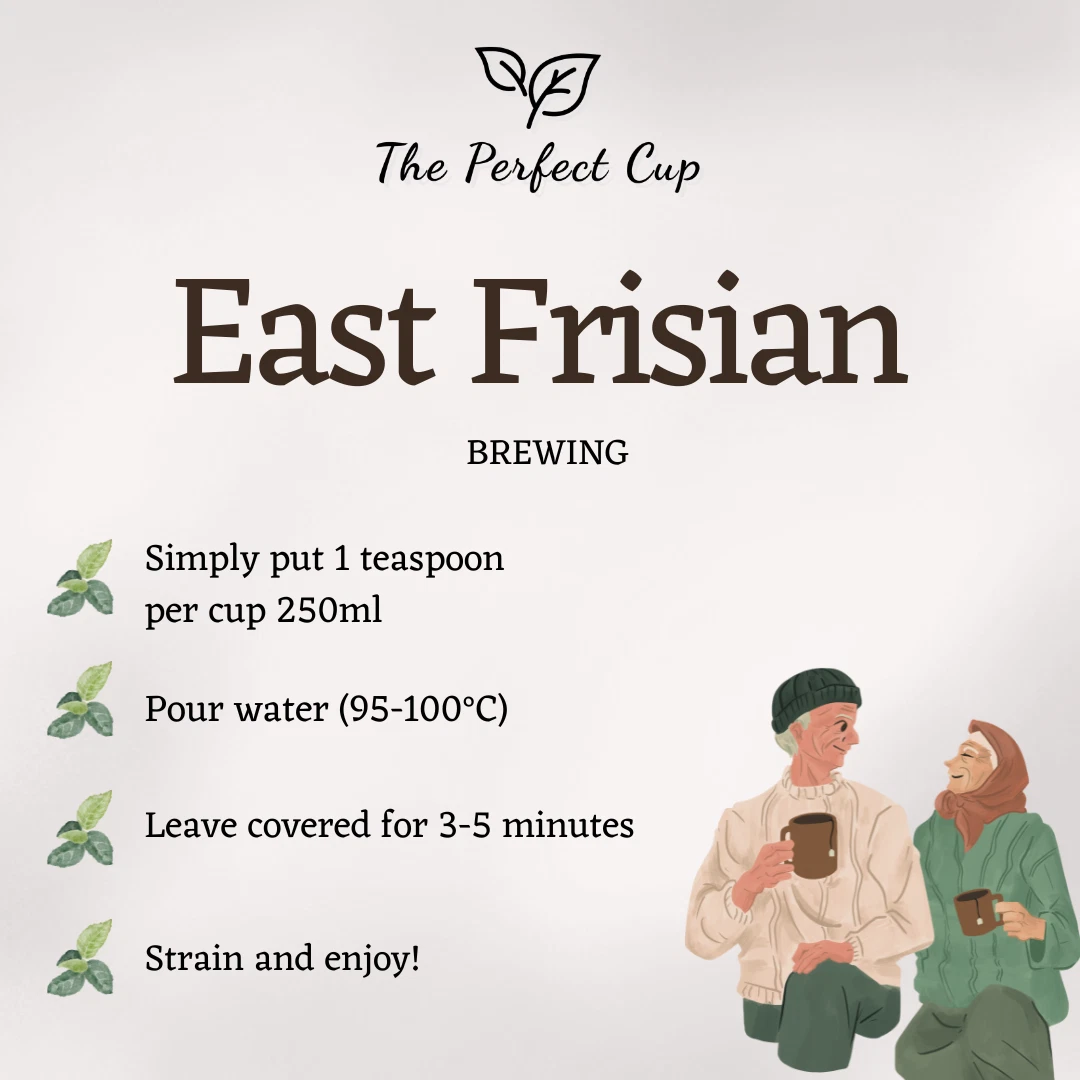 The Perfect Cup

East Frisian

BREWING

Simply put 1 teaspoon per cup 250ml

Pour water (95-100°C)

Leave covered for 3-5 minutes

Strain and enjoy!